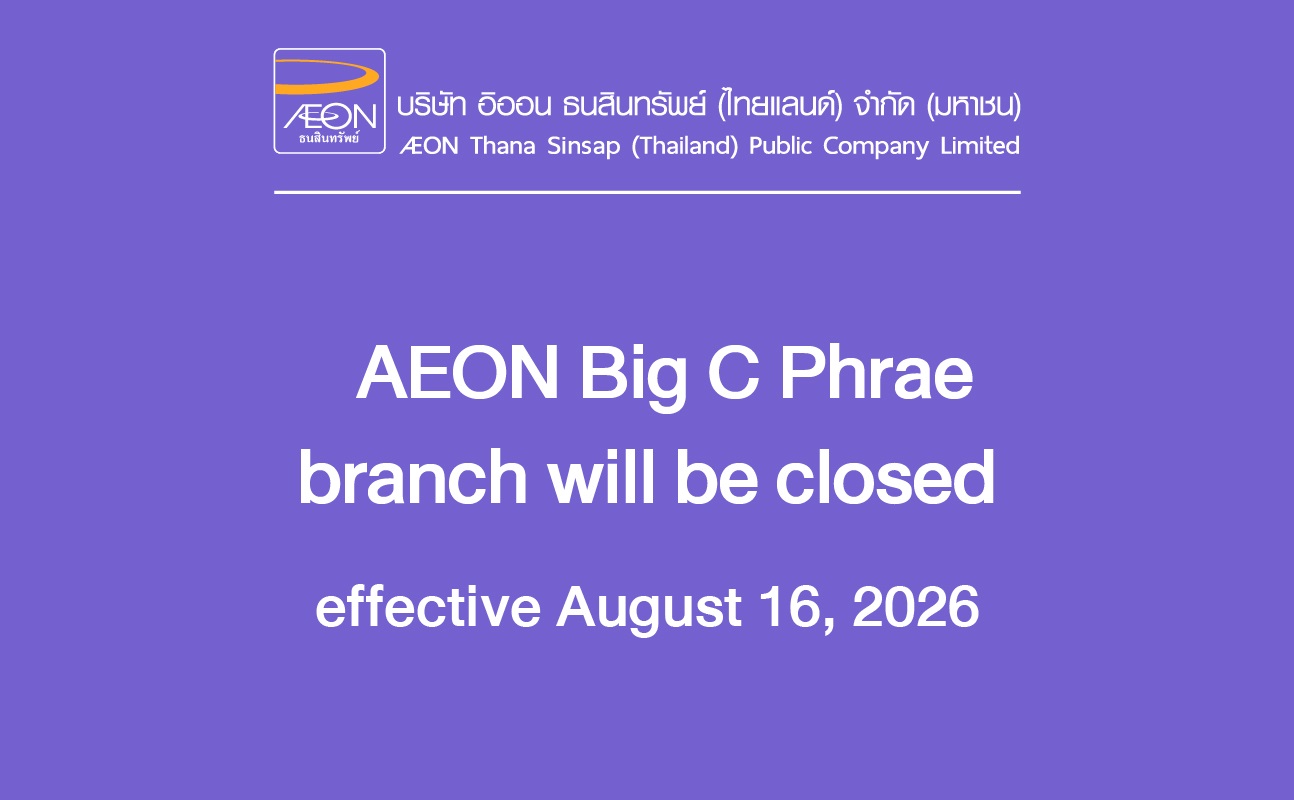 ÆON
ธนสินทรัพย์

บริษัท อิออน ธนสินทรัพย์ (ไทยแลนด์) จำกัด (มหาชน)
ÆON Thana Sinsap (Thailand) Public Company Limited

AEON Big C Phrae branch will be closed

effective August 16, 2026